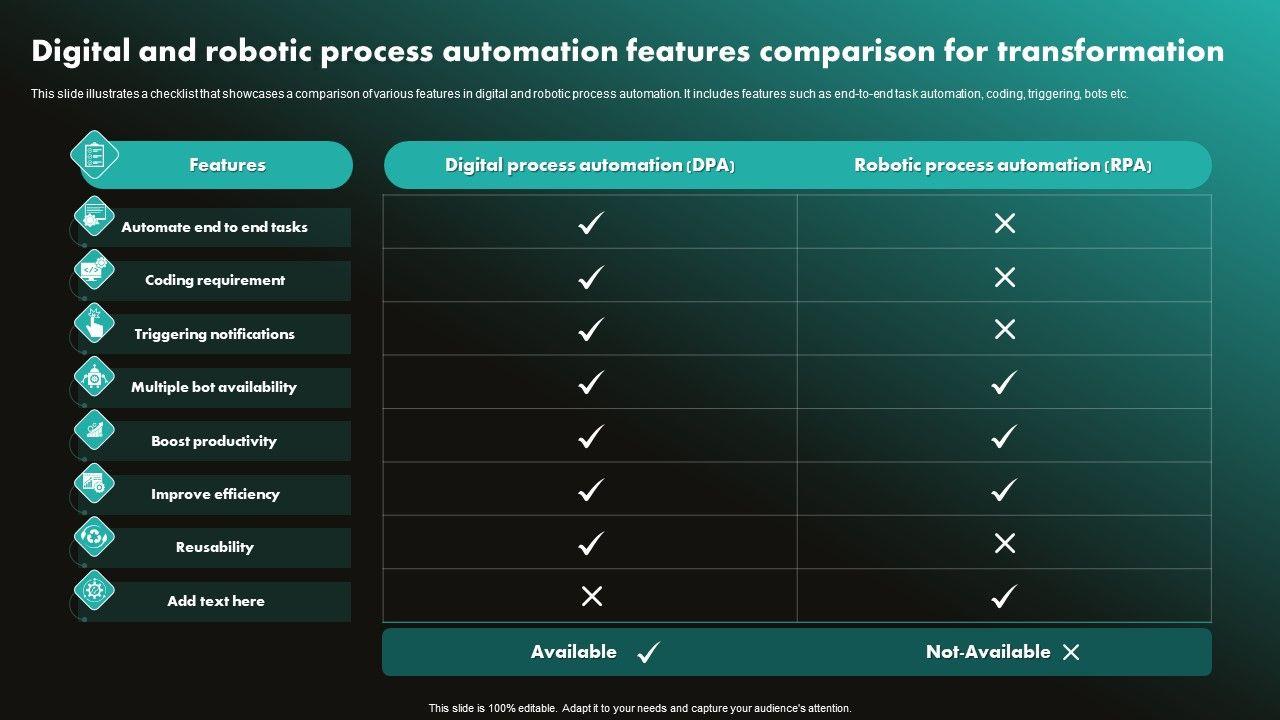 Digital and robotic process automation features comparison for transformation

This slide illustrates a checklist that showcases a comparison of various features in digital and robotic process automation. It includes features such as end-to-end task automation, coding, triggering, bots etc.

| Features | Digital process automation (DPA) | Robotic process automation (RPA) |
|---|---|---|
| Automate end to end tasks | ✓ | ✕ |
| Coding requirement | ✓ | ✕ |
| Triggering notifications | ✓ | ✕ |
| Multiple bot availability | ✓ | ✓ |
| Boost productivity | ✓ | ✓ |
| Improve efficiency | ✓ | ✓ |
| Reusability | ✓ | ✕ |
| Add text here | ✕ | ✓ |

Available ✓ Not-Available ✕

This slide is 100% editable. Adapt it to your needs and capture your audience's attention.